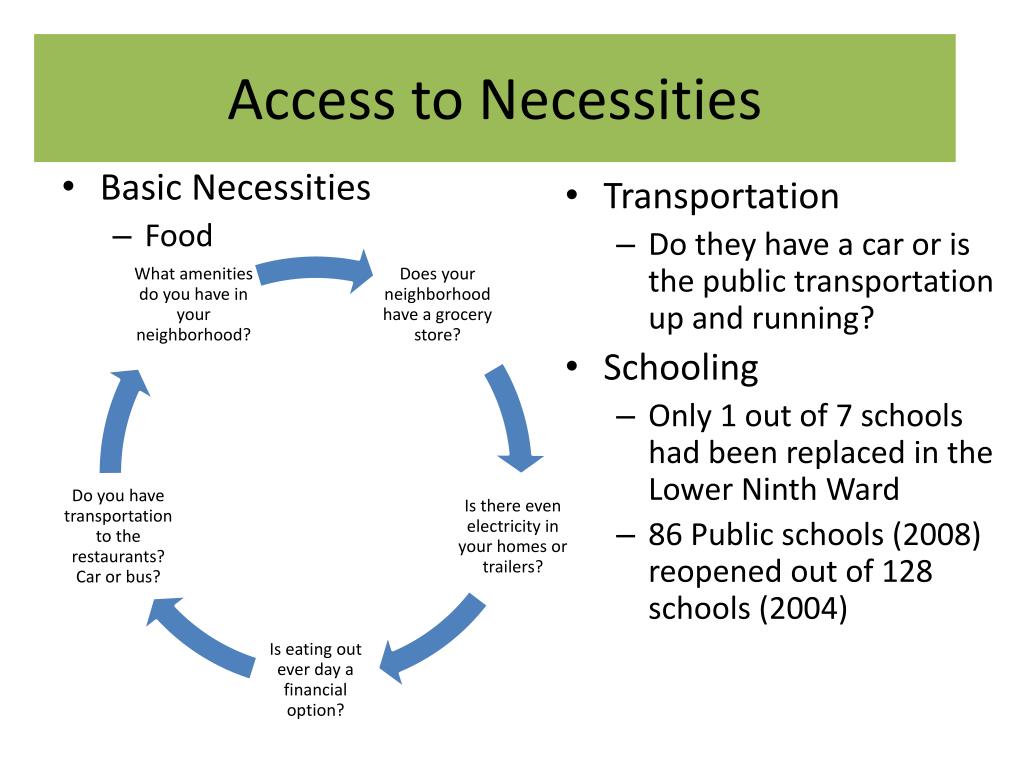 Access to Necessities

• Basic Necessities
– Food

What amenities do you have in your neighborhood?

Does your neighborhood have a grocery store?

Is there even electricity in your homes or trailers?

Is eating out ever day a financial option?

Do you have transportation to the restaurants? Car or bus?

• Transportation
– Do they have a car or is the public transportation up and running?

• Schooling
– Only 1 out of 7 schools had been replaced in the Lower Ninth Ward
– 86 Public schools (2008) reopened out of 128 schools (2004)